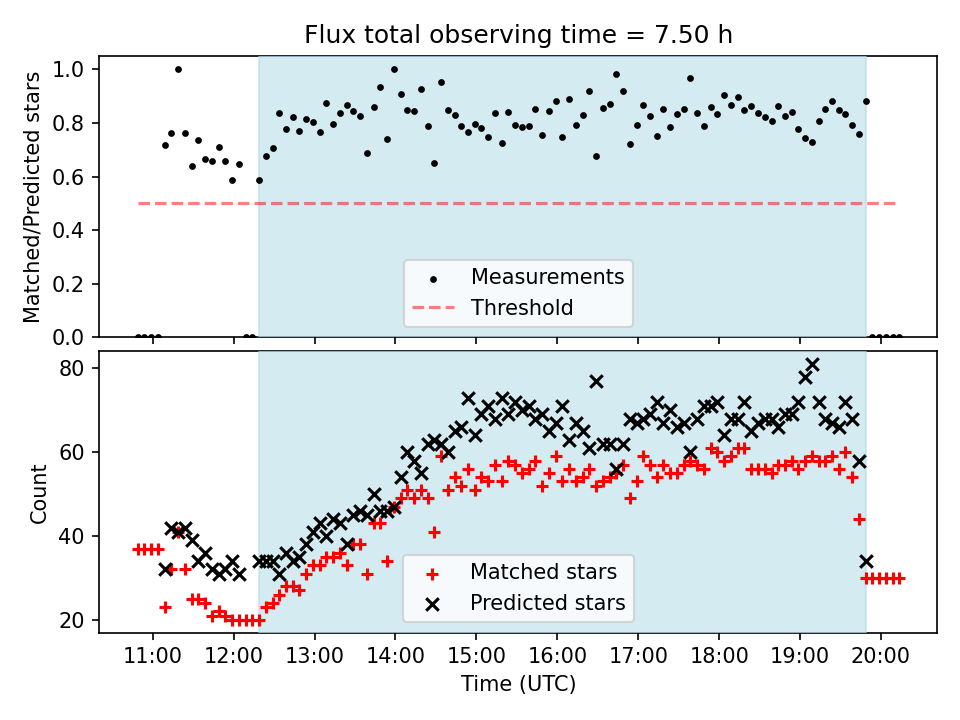 Flux total observing time = 7.50 h

Matched/Predicted stars

1.0
0.8
0.6
0.4
0.2
0.0

Measurements
Threshold

Count

80
60
40
20

Matched stars
Predicted stars

11:00 12:00 13:00 14:00 15:00 16:00 17:00 18:00 19:00 20:00

Time (UTC)